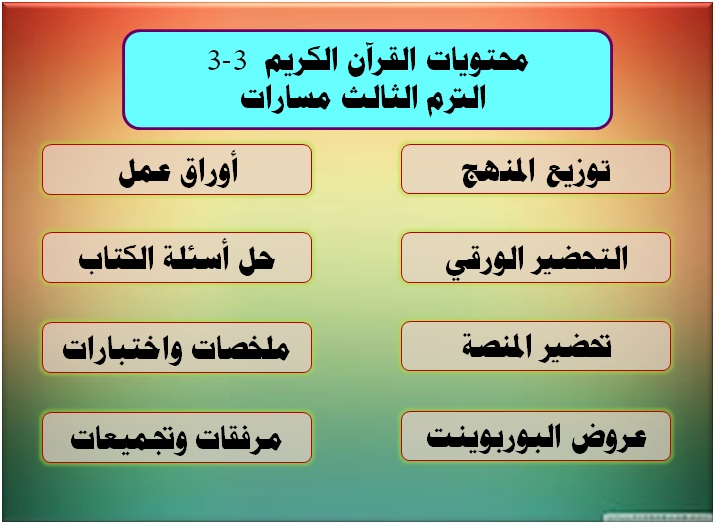 محتويات القرآن الكريم 3-3
الترم الثالث مسارات

توزيع المنهج

أوراق عمل

التحضير الورقي

حل أسئلة الكتاب

تحضير المنصة

ملخصات واختبارات

عروض البوربوينت

مرفقات وتجميعات